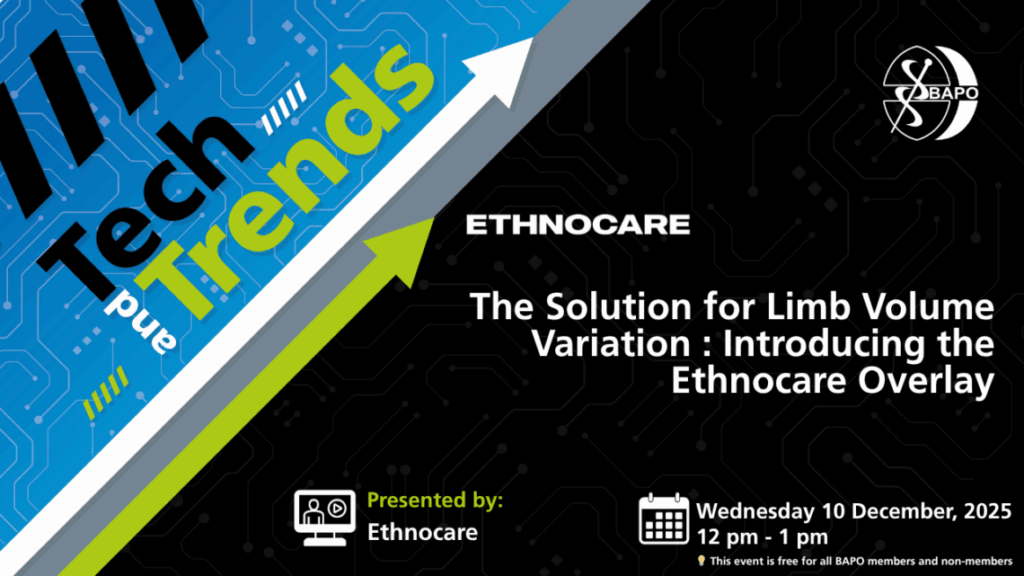 Tech and Trends

BAPO

ETHNOCARE

The Solution for Limb Volume Variation : Introducing the Ethnocare Overlay

Presented by:
Ethnocare

Wednesday 10 December, 2025
12 pm - 1 pm

This event is free for all BAPO members and non-members